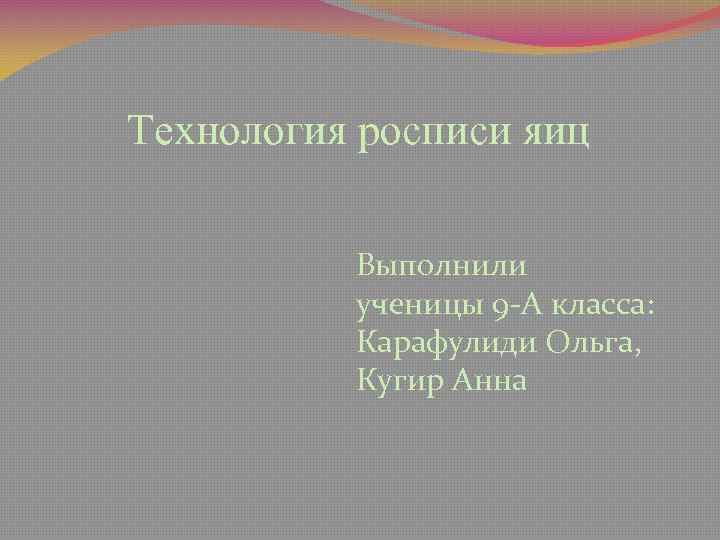 Технология росписи яиц

Выполнили
ученицы 9-А класса:
Карафулиди Ольга,
Кугир Анна